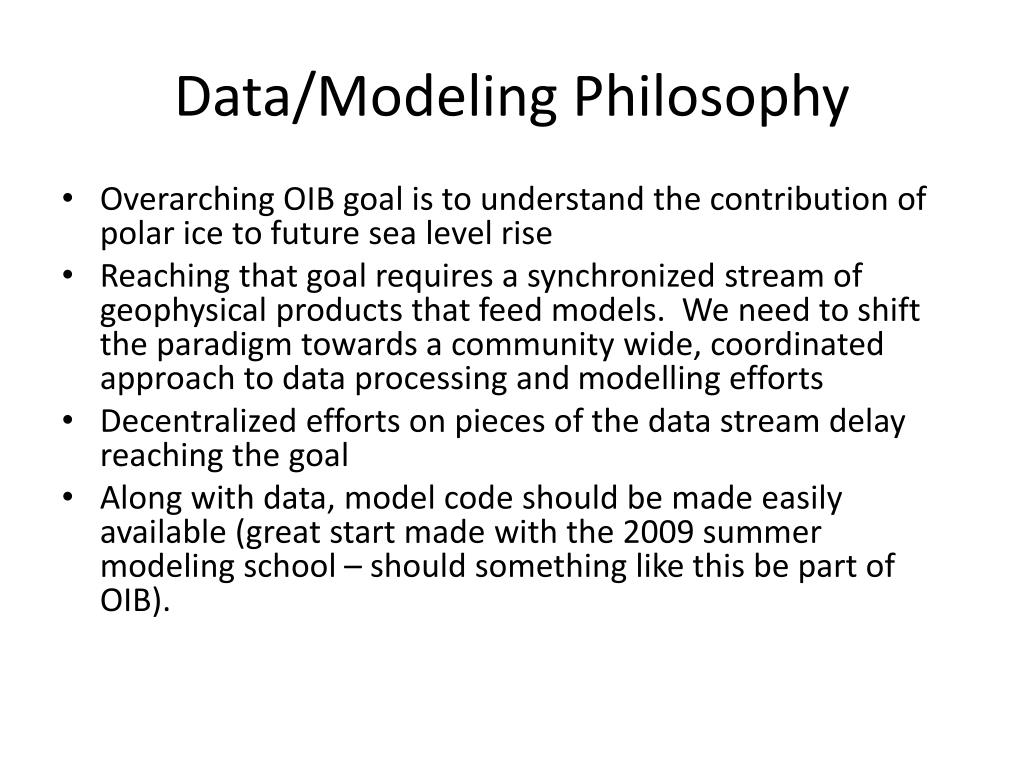 Data/Modeling Philosophy

• Overarching OIB goal is to understand the contribution of polar ice to future sea level rise
• Reaching that goal requires a synchronized stream of geophysical products that feed models. We need to shift the paradigm towards a community wide, coordinated approach to data processing and modelling efforts
• Decentralized efforts on pieces of the data stream delay reaching the goal
• Along with data, model code should be made easily available (great start made with the 2009 summer modeling school – should something like this be part of OIB).